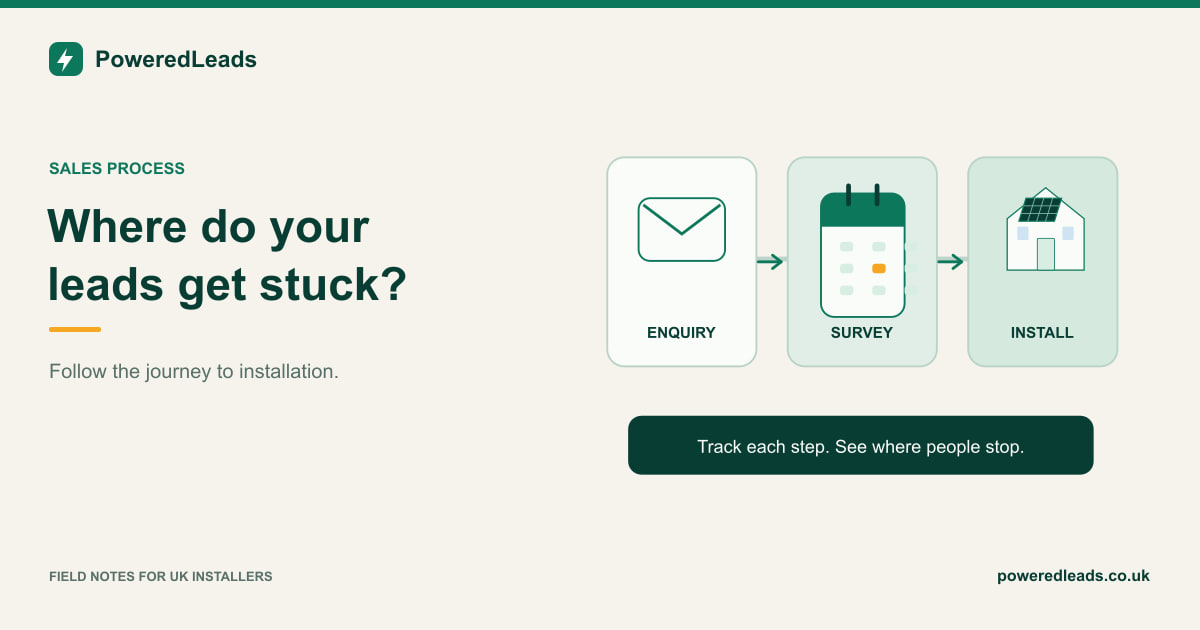 PoweredLeads

SALES PROCESS

Where do your leads get stuck?

Follow the journey to installation.

ENQUIRY

SURVEY

INSTALL

Track each step. See where people stop.

FIELD NOTES FOR UK INSTALLERS

poweredleads.co.uk